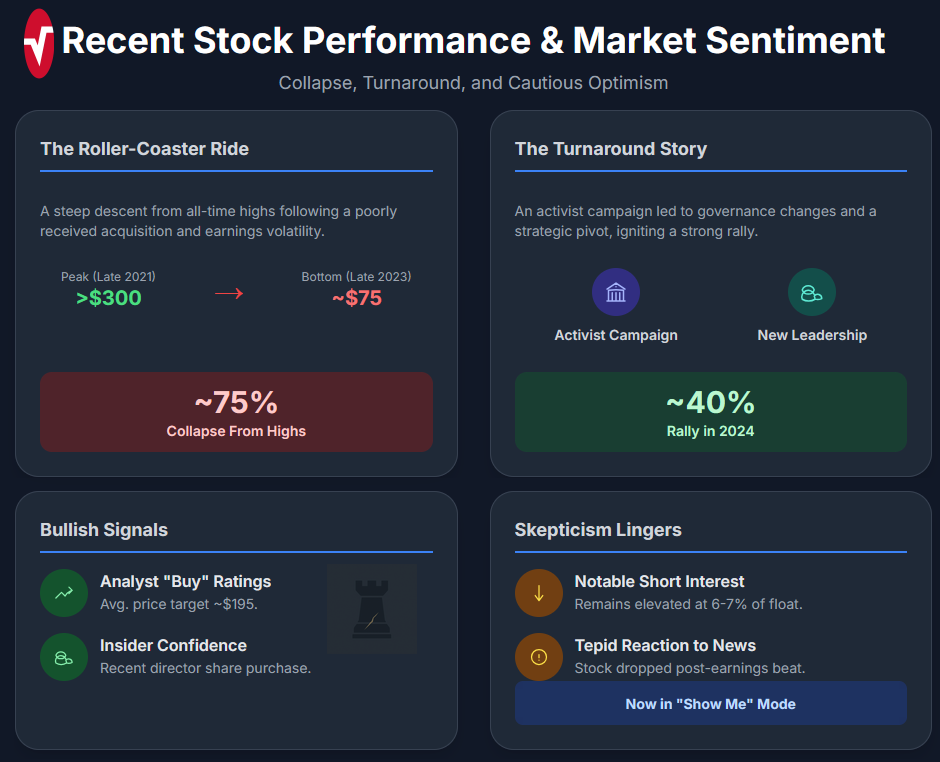 Recent Stock Performance & Market Sentiment

Collapse, Turnaround, and Cautious Optimism

The Roller-Coaster Ride

A steep descent from all-time highs following a poorly received acquisition and earnings volatility.

Peak (Late 2021)
>$300

Bottom (Late 2023)
~$75

~75%
Collapse From Highs

The Turnaround Story

An activist campaign led to governance changes and a strategic pivot, igniting a strong rally.

Activist Campaign

New Leadership

~40%
Rally in 2024

Bullish Signals

Analyst "Buy" Ratings
Avg. price target ~$195.

Insider Confidence
Recent director share purchase.

Skepticism Lingers

Notable Short Interest
Remains elevated at 6-7% of float.

Tepid Reaction to News
Stock dropped post-earnings beat.

Now in "Show Me" Mode